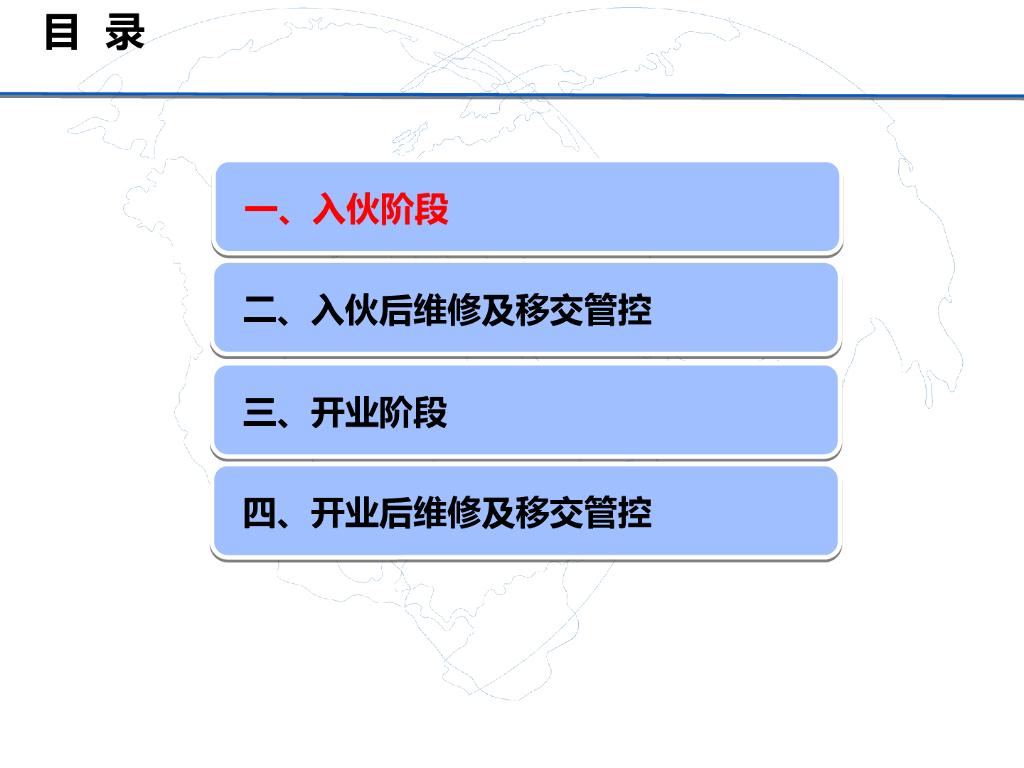 目 录

一、入伙阶段

二、入伙后维修及移交管控

三、开业阶段

四、开业后维修及移交管控